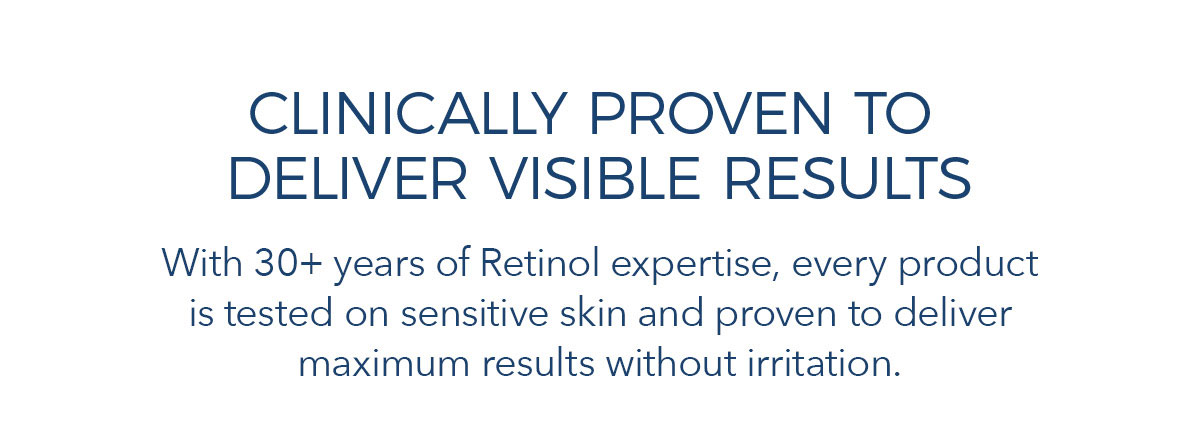 CLINICALLY PROVEN TO DELIVER VISIBLE RESULTS

With 30+ years of Retinol expertise, every product is tested on sensitive skin and proven to deliver maximum results without irritation.